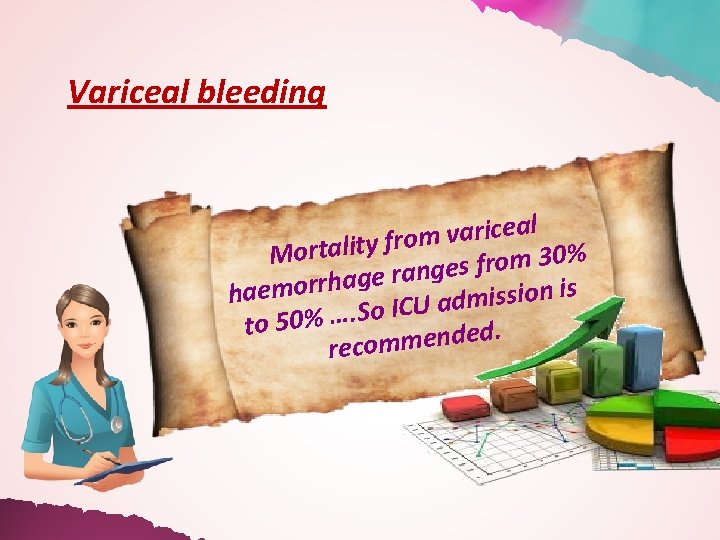 Variceal bleeding

Mortality from variceal haemorrhage ranges from 30% to 50% ….So ICU admission is recommended.